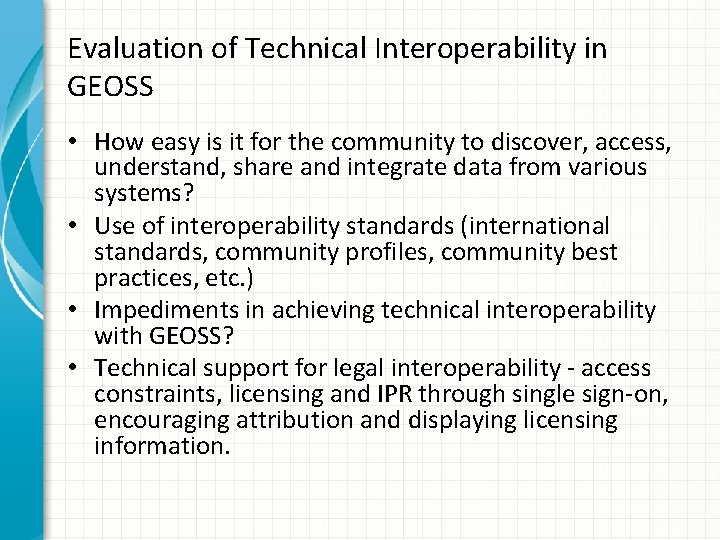 Evaluation of Technical Interoperability in GEOSS

• How easy is it for the community to discover, access, understand, share and integrate data from various systems?
• Use of interoperability standards (international standards, community profiles, community best practices, etc.)
• Impediments in achieving technical interoperability with GEOSS?
• Technical support for legal interoperability - access constraints, licensing and IPR through single sign-on, encouraging attribution and displaying licensing information.